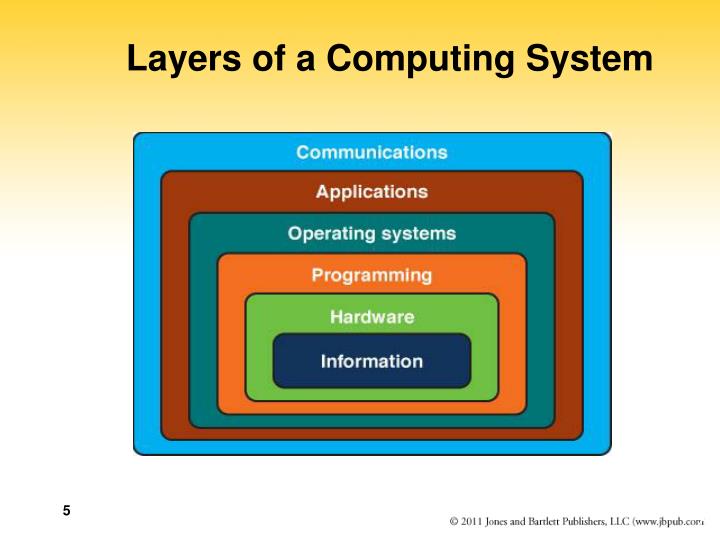 Layers of a Computing System

Communications

Applications

Operating systems

Programming

Hardware

Information

5

© 2011 Jones and Bartlett Publishers, LLC (www.jbpub.com)